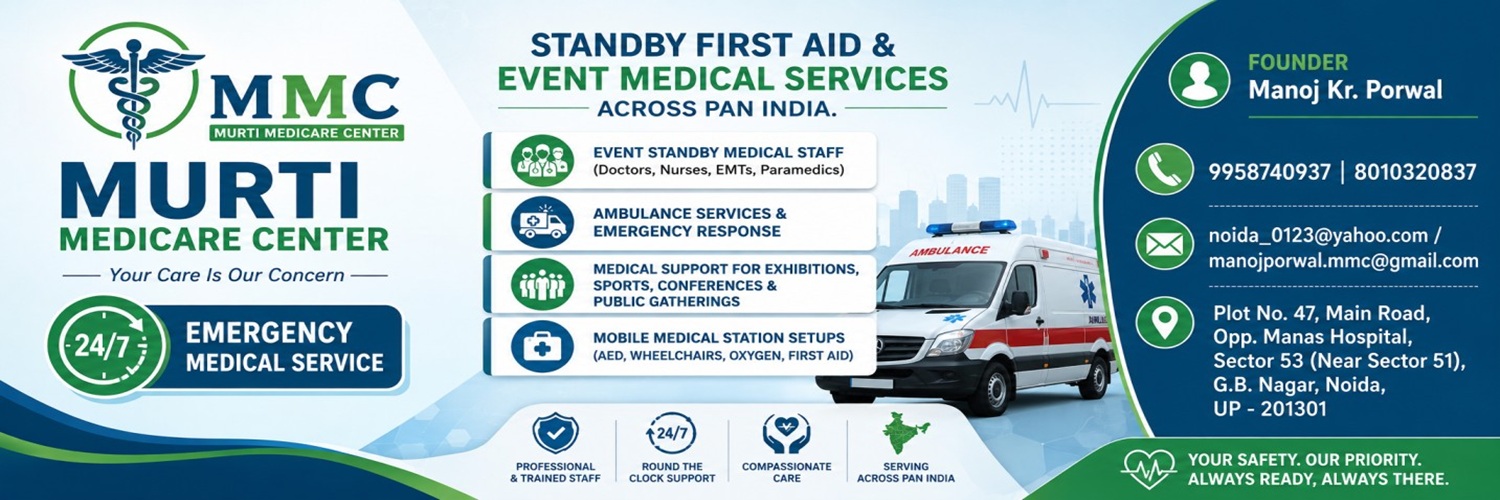 MMC
MURTI MEDICARE CENTER

MURTI
MEDICARE CENTER
Your Care Is Our Concern

24/7
EMERGENCY
MEDICAL SERVICE

STANDBY FIRST AID &
EVENT MEDICAL SERVICES
ACROSS PAN INDIA.

EVENT STANDBY MEDICAL STAFF
(Doctors, Nurses, EMTs, Paramedics)

AMBULANCE SERVICES &
EMERGENCY RESPONSE

MEDICAL SUPPORT FOR EXHIBITIONS, SPORTS, CONFERENCES & PUBLIC GATHERINGS

MOBILE MEDICAL STATION SETUPS
(AED, WHEELCHAIRS, OXYGEN, FIRST AID)

AMBULANCE

PROFESSIONAL & TRAINED STAFF

24/7
ROUND THE CLOCK SUPPORT

COMPASSIONATE CARE

SERVING ACROSS PAN INDIA

FOUNDER
Manoj Kr. Porwal

9958740937 | 8010320837

noida_0123@yahoo.com /
manojporwal.mmc@gmail.com

Plot No. 47, Main Road,
Opp. Manas Hospital,
Sector 53 (Near Sector 51),
G.B. Nagar, Noida,
UP - 201301

YOUR SAFETY. OUR PRIORITY.
ALWAYS READY, ALWAYS THERE.